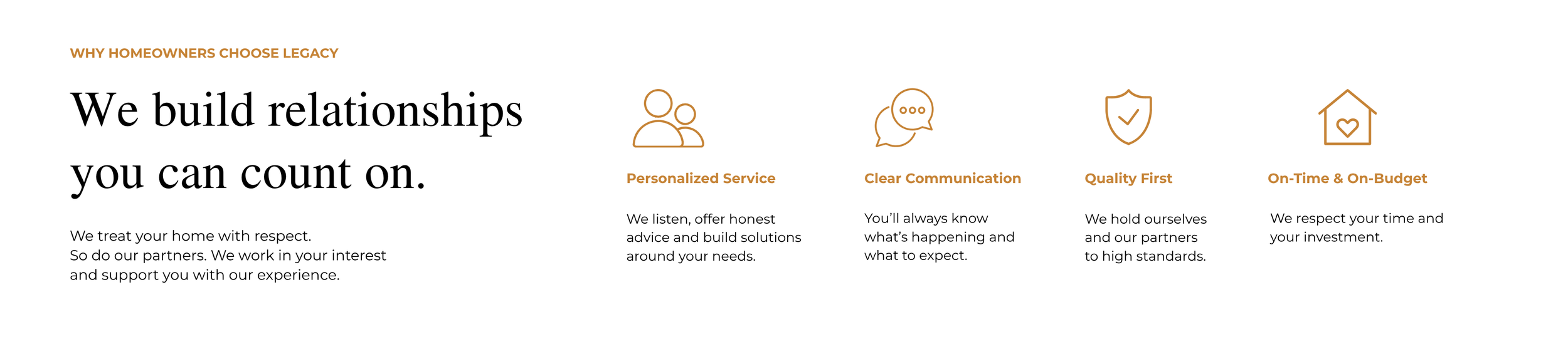 WHY HOMEOWNERS CHOOSE LEGACY

We build relationships you can count on.

We treat your home with respect.
So do our partners. We work in your interest and support you with our experience.

Personalized Service

We listen, offer honest advice and build solutions around your needs.

Clear Communication

You'll always know what's happening and what to expect.

Quality First

We hold ourselves and our partners to high standards.

On-Time & On-Budget

We respect your time and your investment.